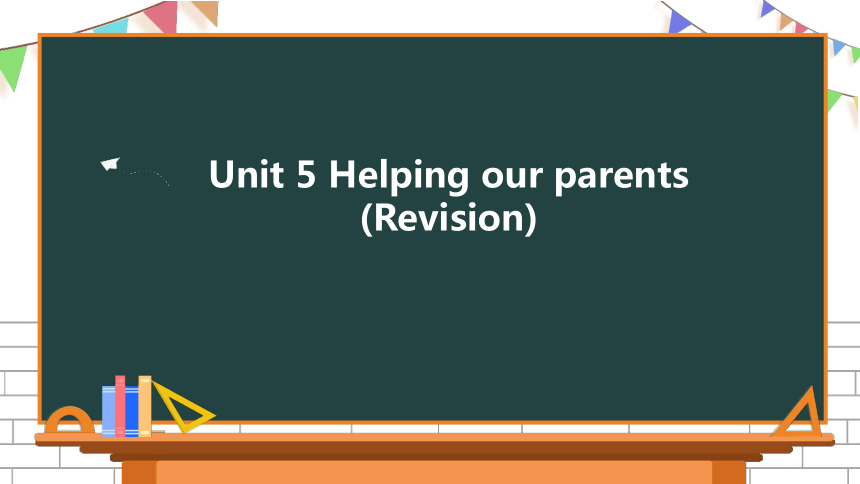 Unit 5 Helping our parents
(Revision)